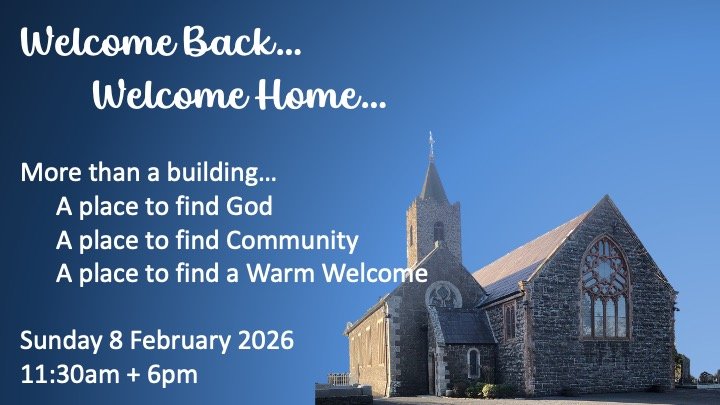 Welcome Back...
Welcome Home...

More than a building...
A place to find God
A place to find Community
A place to find a Warm Welcome

Sunday 8 February 2026
11:30am + 6pm